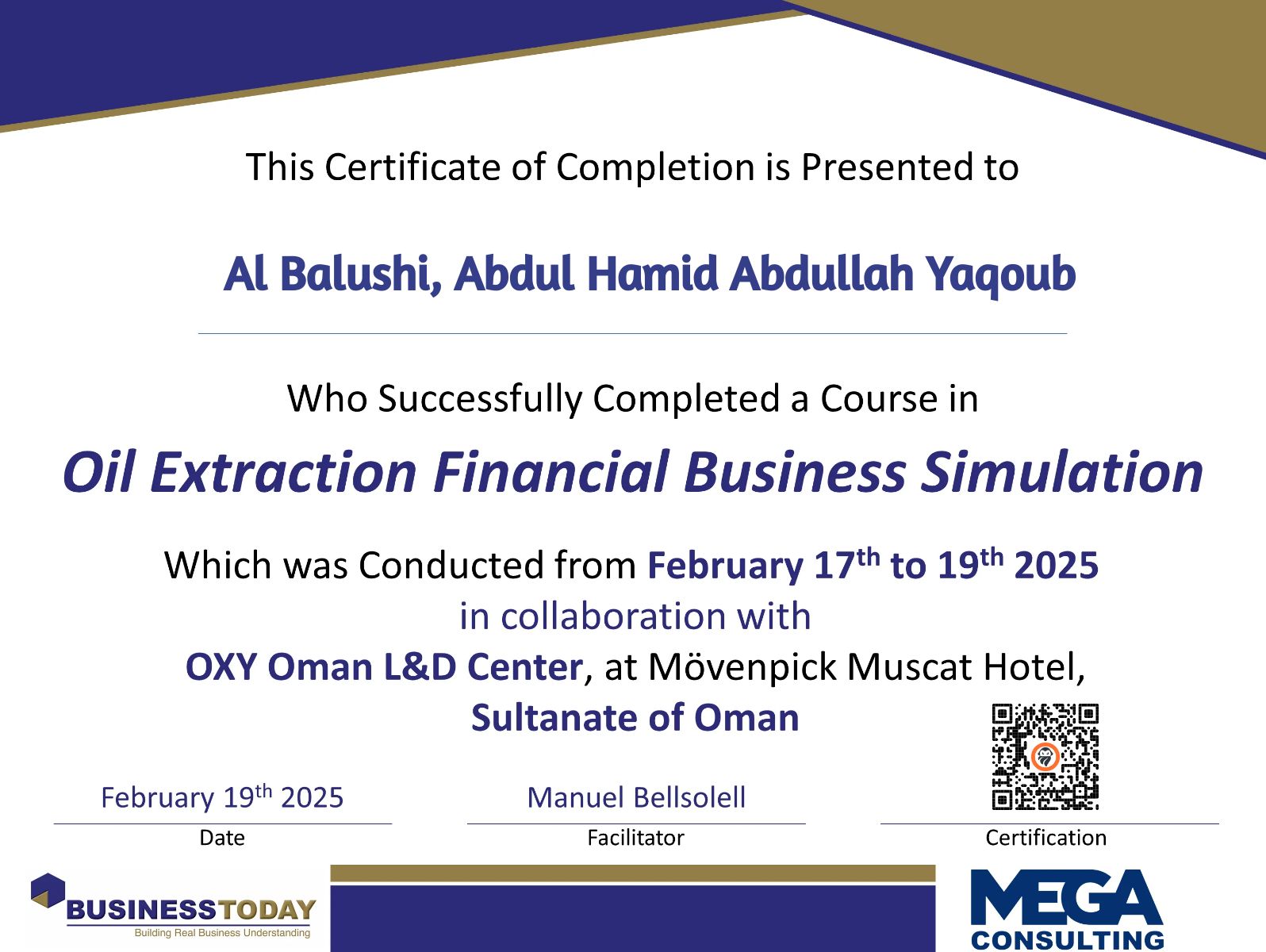 This Certificate of Completion is Presented to

Al Balushi, Abdul Hamid Abdullah Yaqoub

Who Successfully Completed a Course in

Oil Extraction Financial Business Simulation

Which was Conducted from February 17th to 19th 2025
in collaboration with
OXY Oman L&D Center, at Mövenpick Muscat Hotel,
Sultanate of Oman

February 19th 2025
Date

Manuel Bellsolell
Facilitator

Certification

BUSINESSTODAY
Building Real Business Understanding

MEGA
CONSULTING